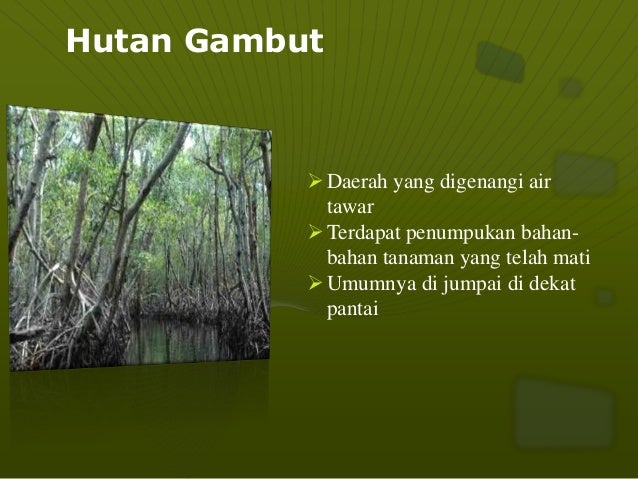 Hutan Gambut

➢ Daerah yang digenangi air tawar
➢ Terdapat penumpukan bahan-bahan tanaman yang telah mati
➢ Umumnya di jumpai di dekat pantai